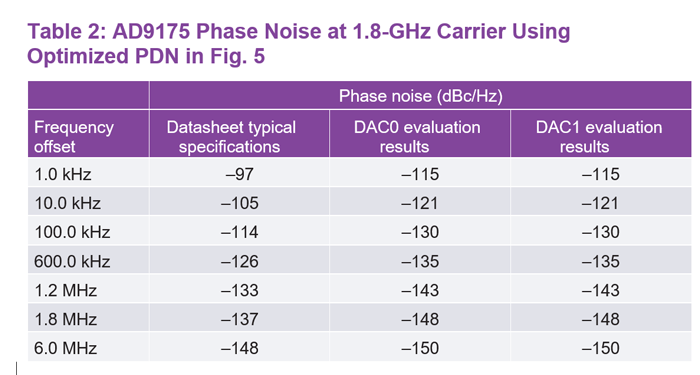 Table 2: AD9175 Phase Noise at 1.8-GHz Carrier Using Optimized PDN in Fig. 5

| | Phase noise (dBc/Hz) | | |
|---|---|---|---|
| Frequency offset | Datasheet typical specifications | DAC0 evaluation results | DAC1 evaluation results |
| 1.0 kHz | –97 | –115 | –115 |
| 10.0 kHz | –105 | –121 | –121 |
| 100.0 kHz | –114 | –130 | –130 |
| 600.0 kHz | –126 | –135 | –135 |
| 1.2 MHz | –133 | –143 | –143 |
| 1.8 MHz | –137 | –148 | –148 |
| 6.0 MHz | –148 | –150 | –150 |